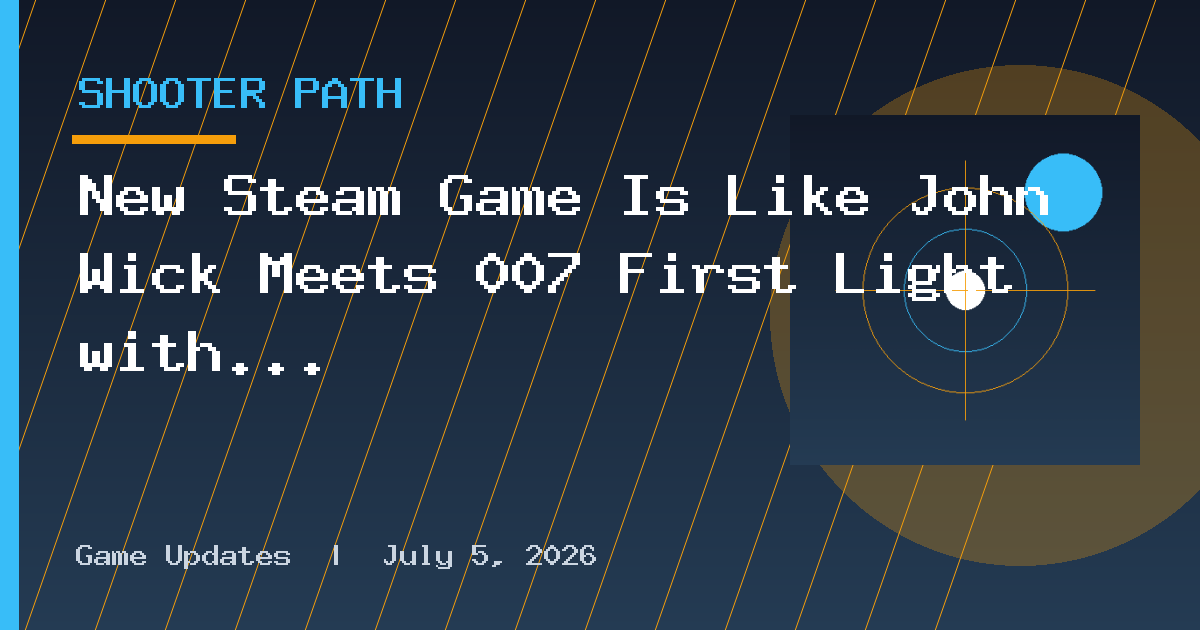 SHOOTER PATH

New Steam Game Is Like John Wick Meets 007 First Light with...

Game Updates | July 5, 2026